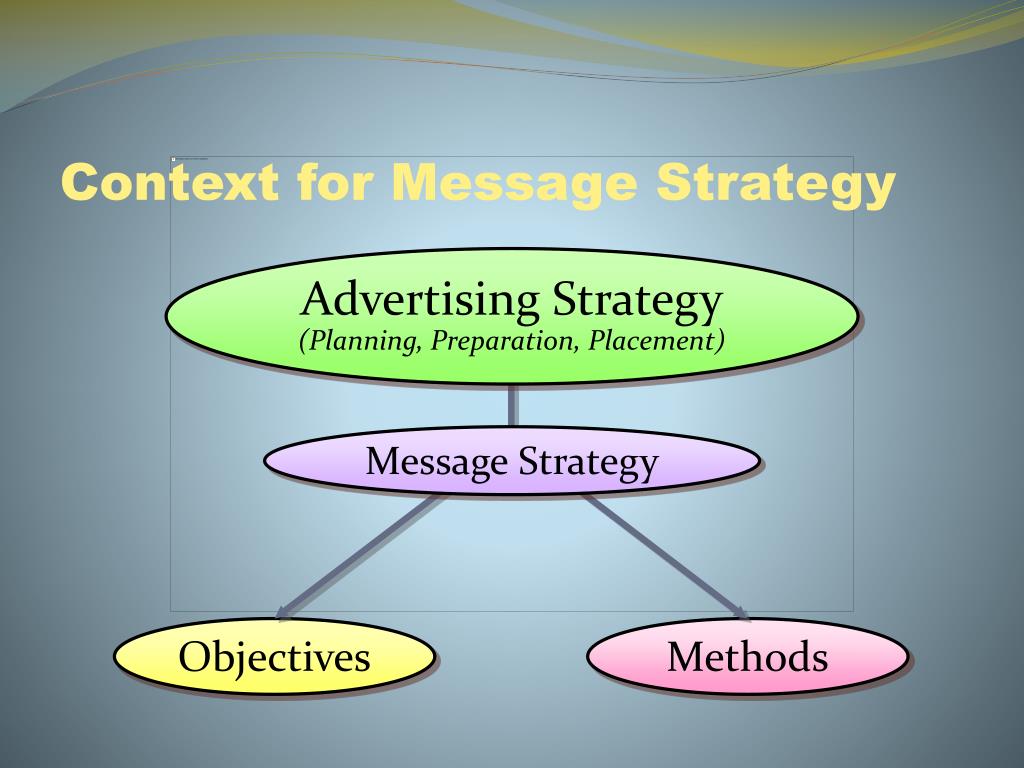 Context for Message Strategy

Advertising Strategy
(Planning, Preparation, Placement)

Message Strategy

Objectives

Methods